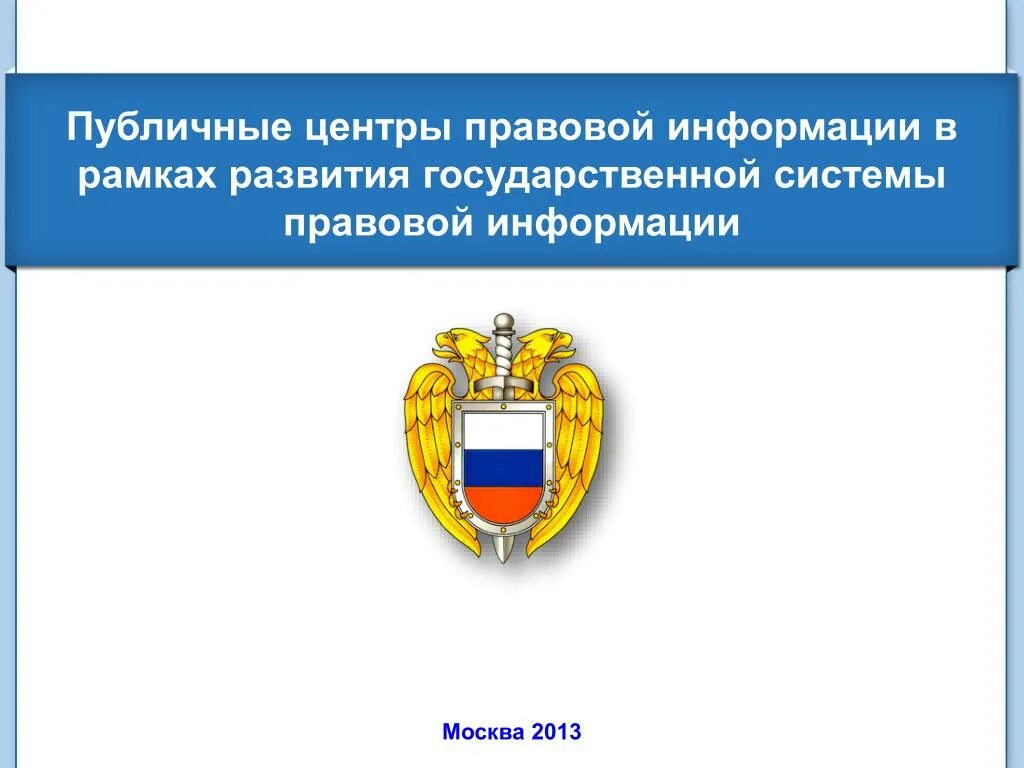 Публичные центры правовой информации в рамках развития государственной системы правовой информации

Москва 2013